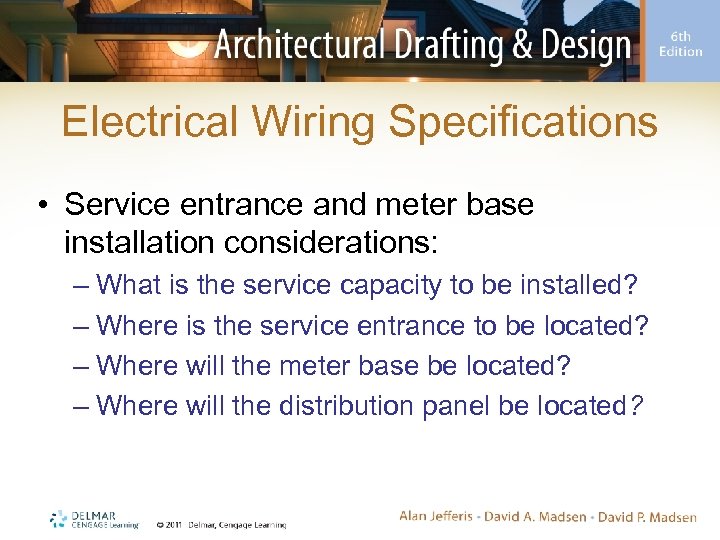 Architectural Drafting & Design

6th Edition

Electrical Wiring Specifications

• Service entrance and meter base installation considerations:
– What is the service capacity to be installed?
– Where is the service entrance to be located?
– Where will the meter base be located?
– Where will the distribution panel be located?

DELMAR CENGAGE Learning

© 2011 Delmar, Cengage Learning

Alan Jefferis • David A. Madsen • David P. Madsen